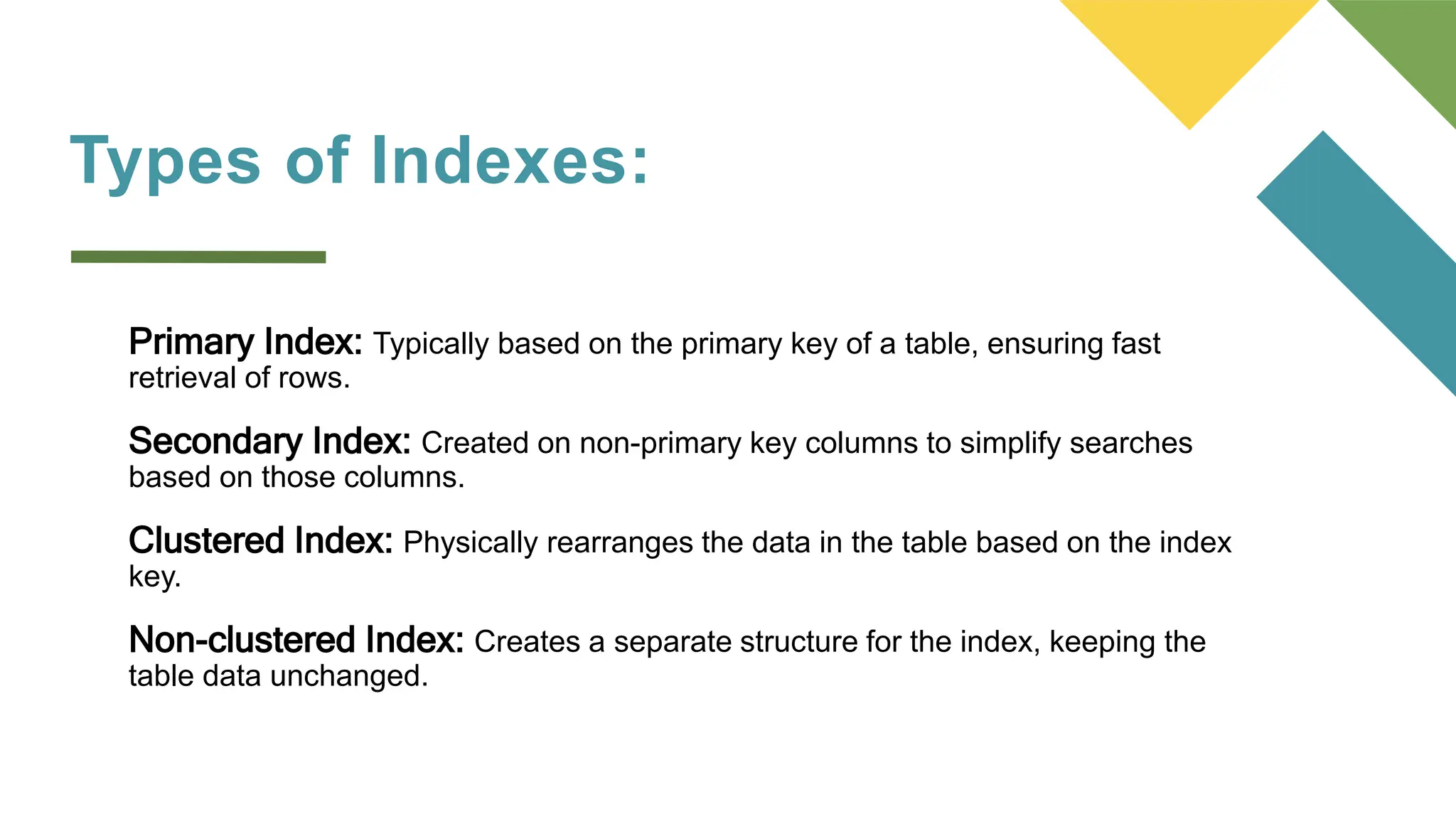 Types of Indexes:

Primary Index: Typically based on the primary key of a table, ensuring fast retrieval of rows.

Secondary Index: Created on non-primary key columns to simplify searches based on those columns.

Clustered Index: Physically rearranges the data in the table based on the index key.

Non-clustered Index: Creates a separate structure for the index, keeping the table data unchanged.